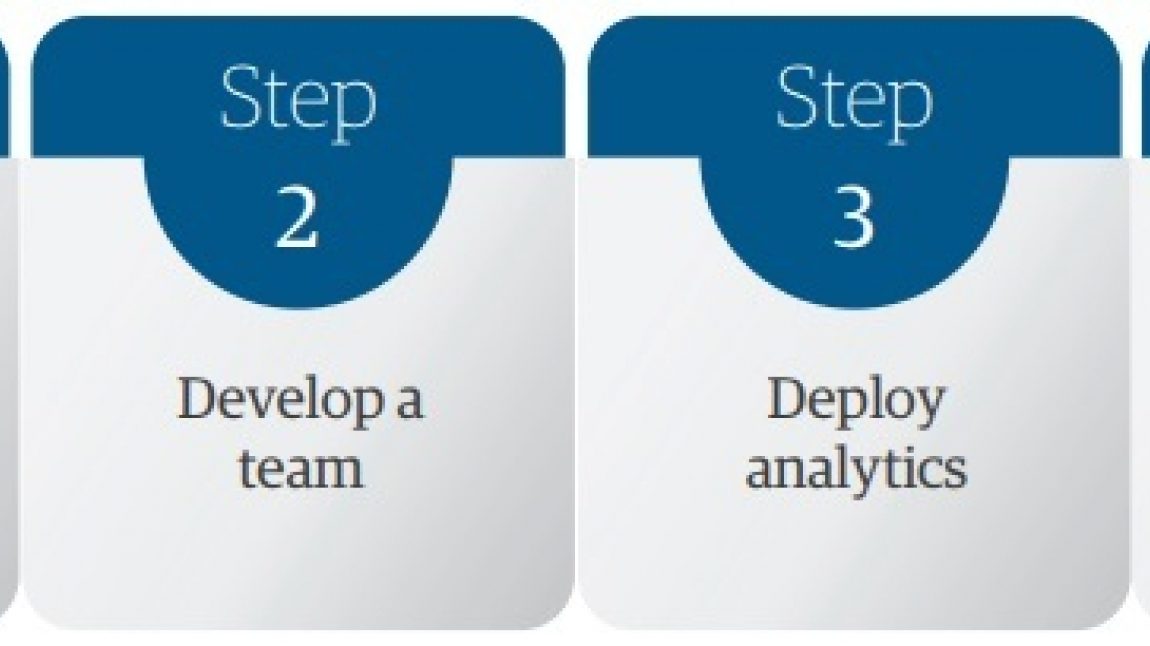 Step
2

Develop a team

Step
3

Deploy analytics